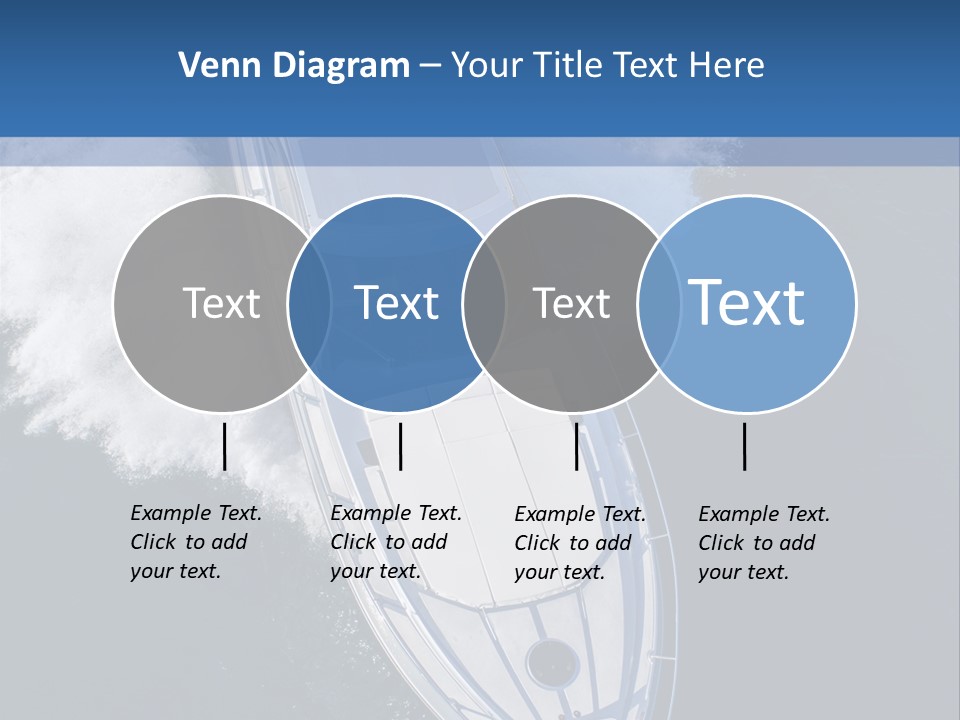 Venn Diagram – Your Title Text Here

Text

Text

Text

Text

Example Text. Click to add your text.

Example Text. Click to add your text.

Example Text. Click to add your text.

Example Text. Click to add your text.